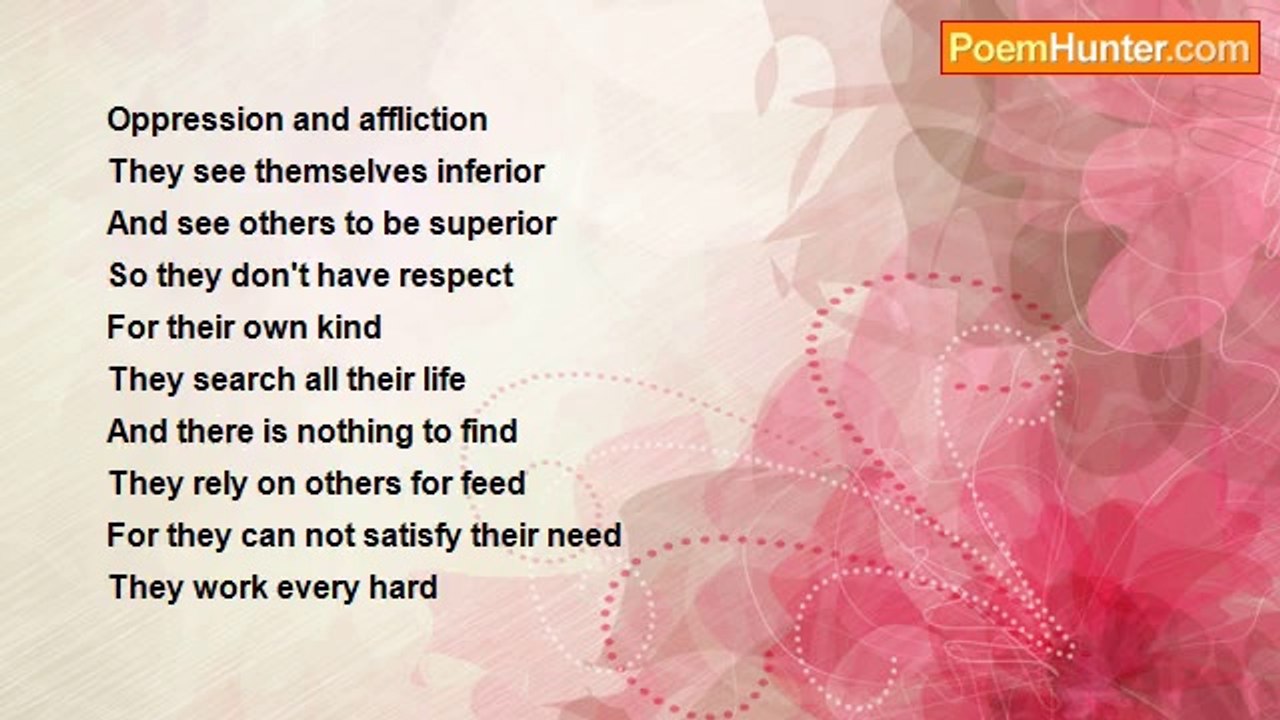 PoemHunter.com

Oppression and affliction
They see themselves inferior
And see others to be superior
So they don't have respect
For their own kind
They search all their life
And there is nothing to find
They rely on others for feed
For they can not satisfy their need
They work every hard